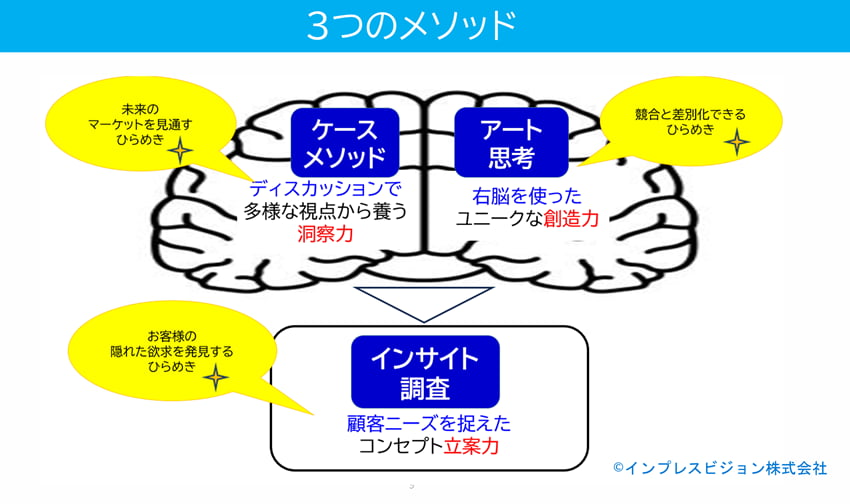 3つのメソッド

未来の
マーケットを見通す
ひらめき

ケース
メソッド

ディスカッションで
多様な視点から養う
洞察力

アート
思考

右脳を使った
ユニークな創造力

競合と差別化できる
ひらめき

お客様の
隠れた欲求を発見する
ひらめき

インサイト
調査

顧客ニーズを捉えた
コンセプト立案力

©インプレスビジョン株式会社